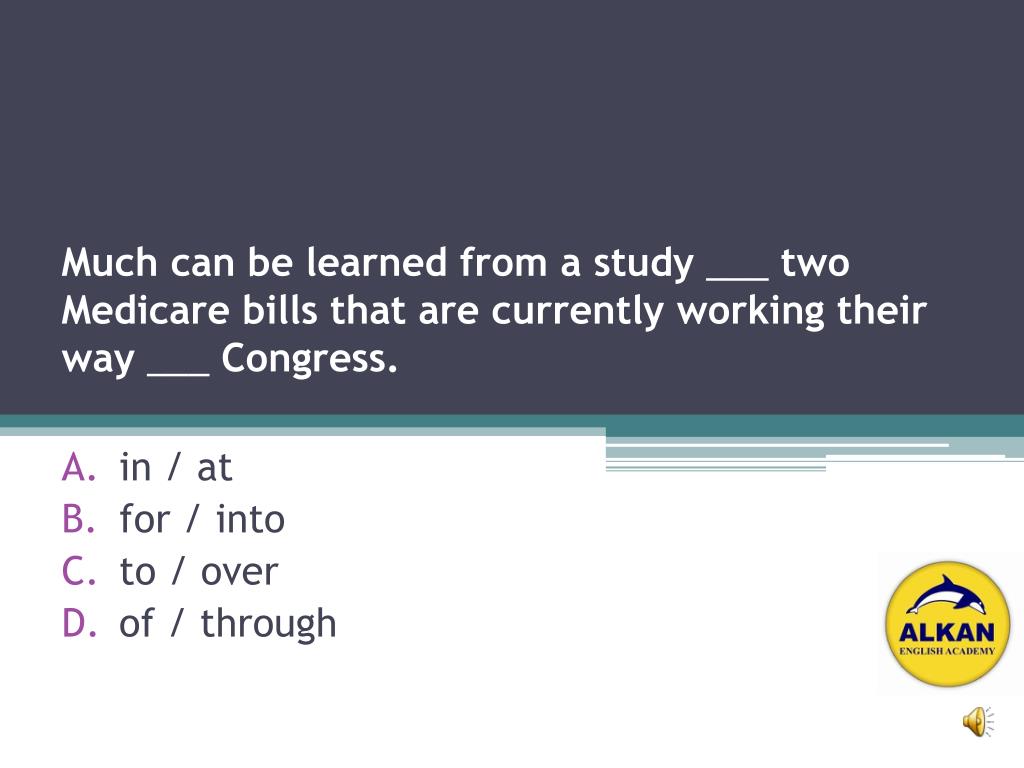 Much can be learned from a study ___ two Medicare bills that are currently working their way ___ Congress.

A. in / at
B. for / into
C. to / over
D. of / through

ALKAN
ENGLISH ACADEMY